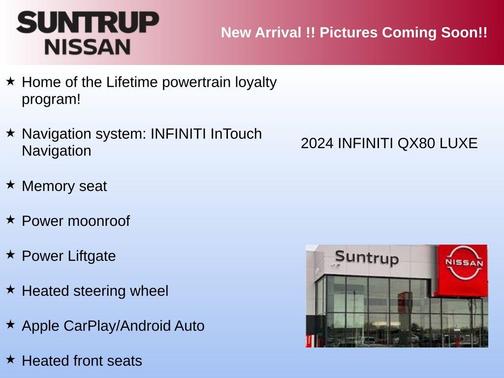 SUNTRUP NISSAN

New Arrival !! Pictures Coming Soon!!

★ Home of the Lifetime powertrain loyalty program!

★ Navigation system: INFINITI InTouch Navigation

★ Memory seat

★ Power moonroof

★ Power Liftgate

★ Heated steering wheel

★ Apple CarPlay/Android Auto

★ Heated front seats

2024 INFINITI QX80 LUXE

Suntrup

NISSAN